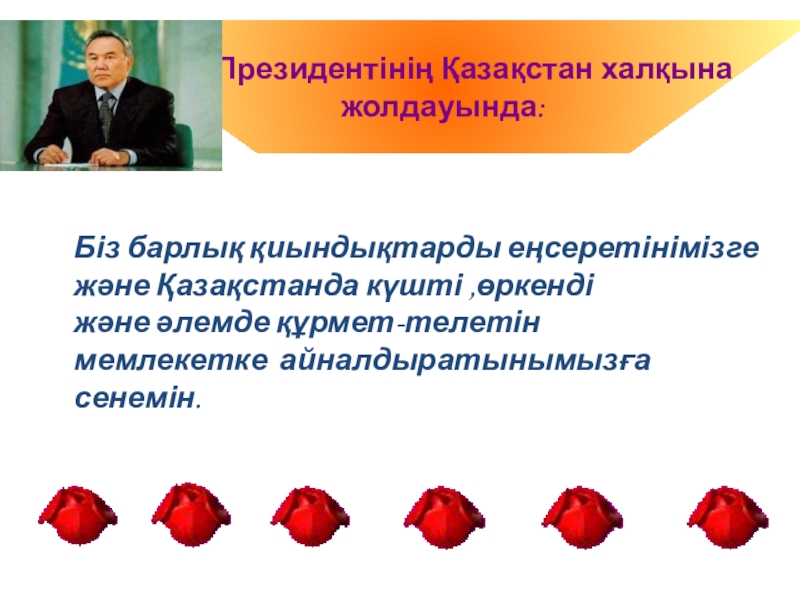 Президентінің Қазақстан халқына жолдауында:

Біз барлық қиындықтарды еңсеретінімізге және Қазақстанда күшті ,өркенді және әлемде құрмет-телетін мемлекетке айналдыратынымызға сенемін.